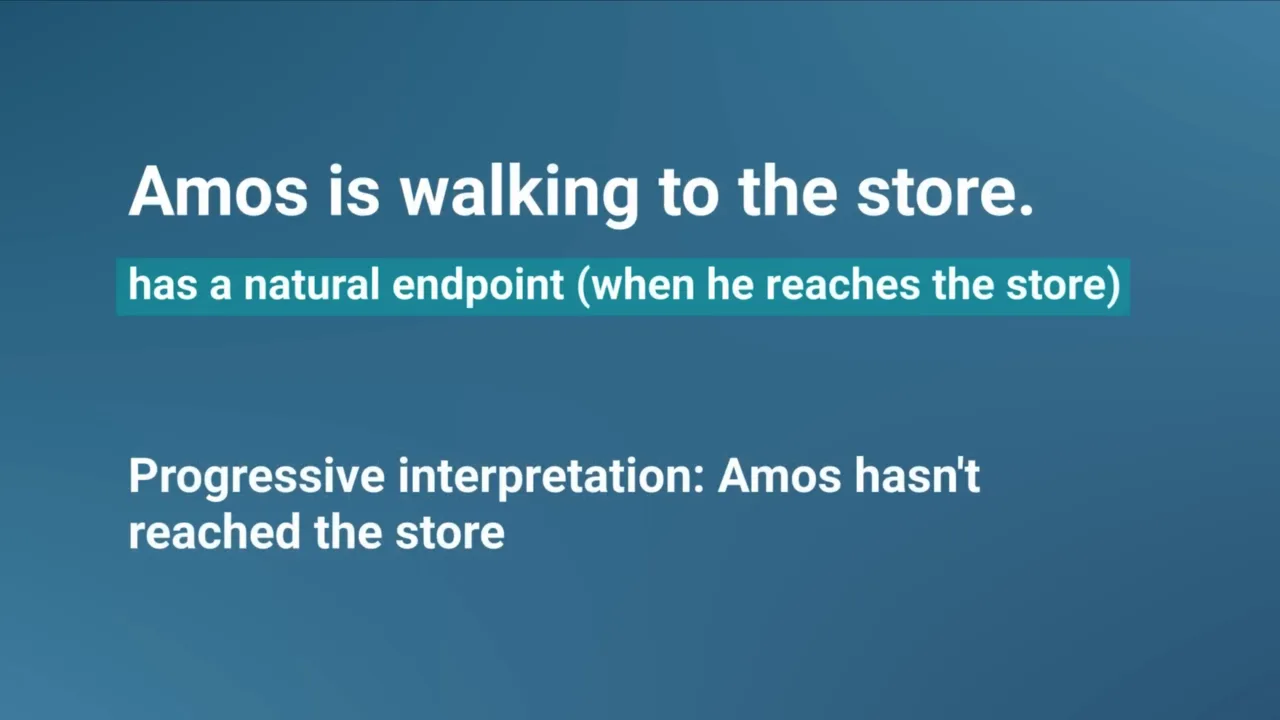 Amos is walking to the store.

has a natural endpoint (when he reaches the store)

Progressive interpretation: Amos hasn't reached the store